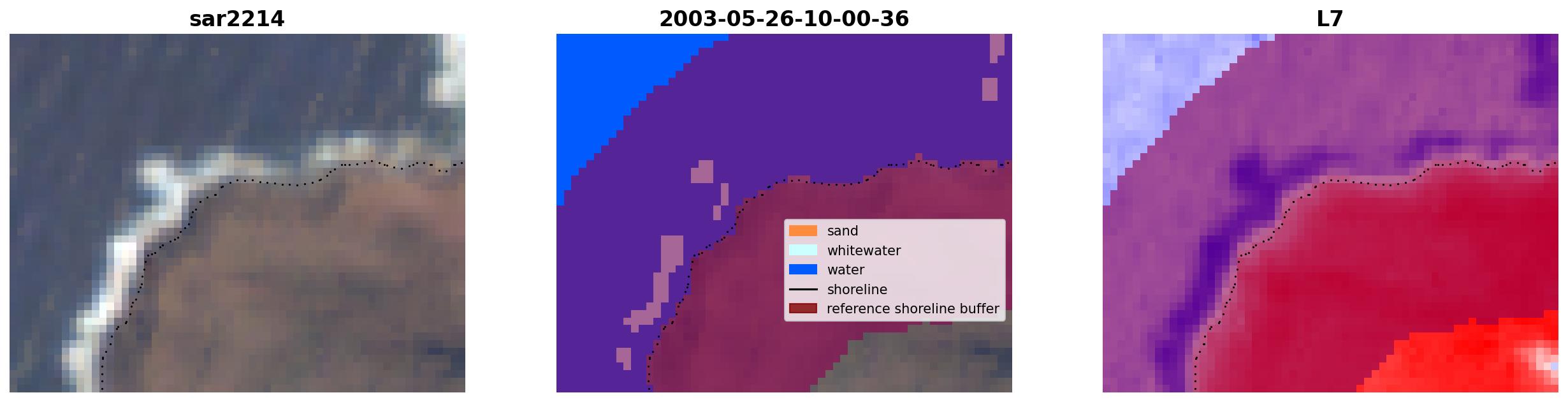 sar2214

2003-05-26-10-00-36

sand
whitewater
water
shoreline
reference shoreline buffer

L7